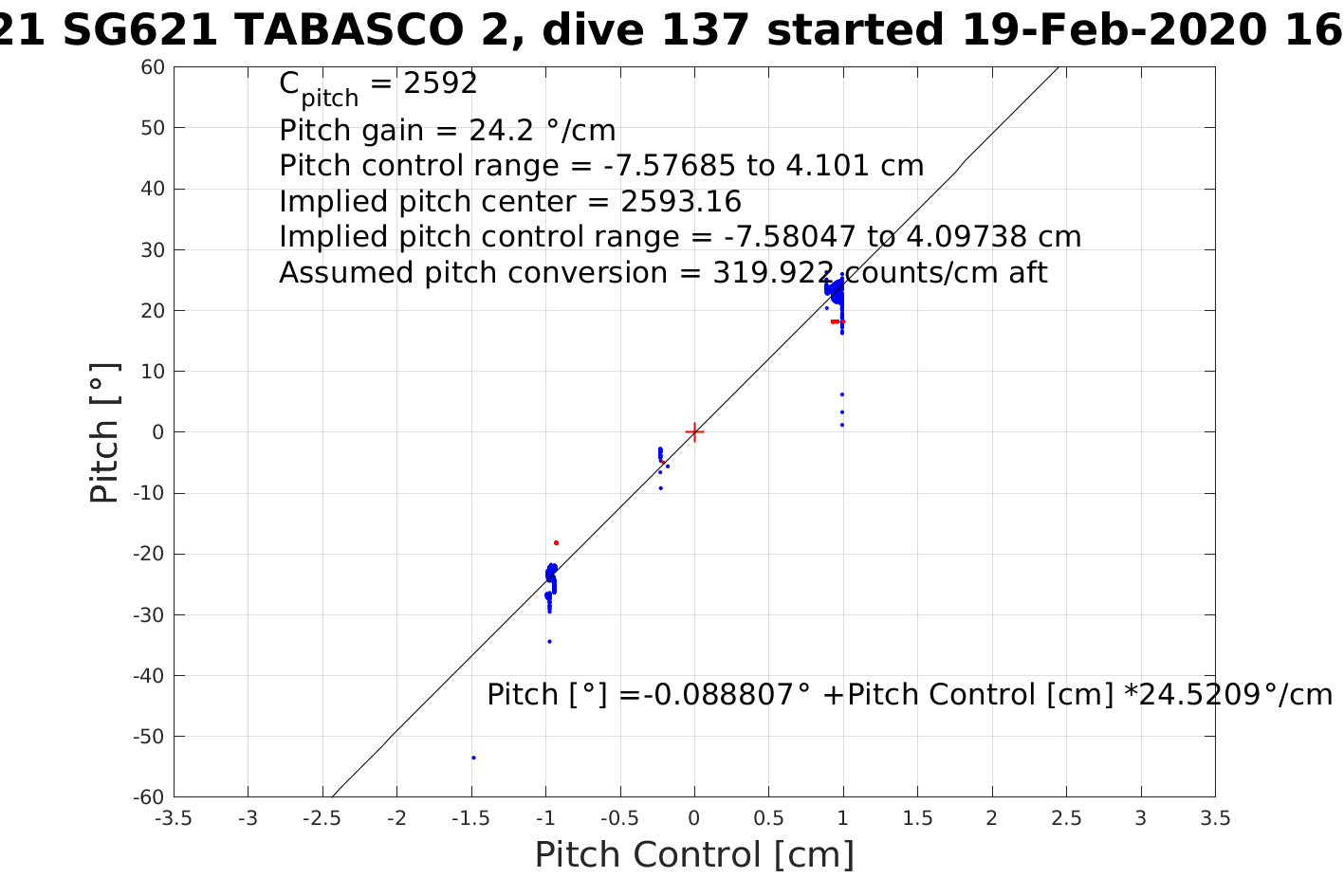 21 SG621 TABASCO 2, dive 137 started 19-Feb-2020 16

$C_{pitch}$ = 2592
Pitch gain = 24.2 °/cm
Pitch control range = -7.57685 to 4.101 cm
Implied pitch center = 2593.16
Implied pitch control range = -7.58047 to 4.09738 cm
Assumed pitch conversion = 319.922 counts/cm aft

Pitch [°] =-0.088807° +Pitch Control [cm] *24.5209°/cm

Pitch [°]

60
50
40
30
20
10
0
-10
-20
-30
-40
-50
-60

-3.5 -3 -2.5 -2 -1.5 -1 -0.5 0 0.5 1 1.5 2 2.5 3 3.5

Pitch Control [cm]